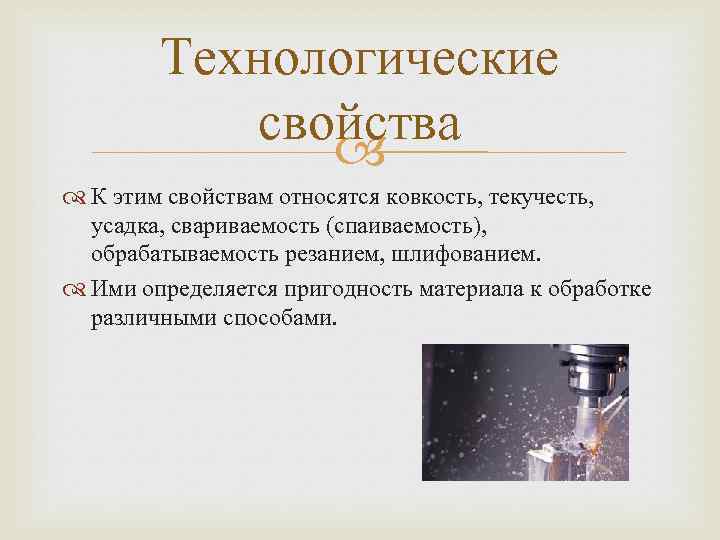 Технологические свойства

К этим свойствам относятся ковкость, текучесть, усадка, свариваемость (спаиваемость), обрабатываемость резанием, шлифованием.

Ими определяется пригодность материала к обработке различными способами.